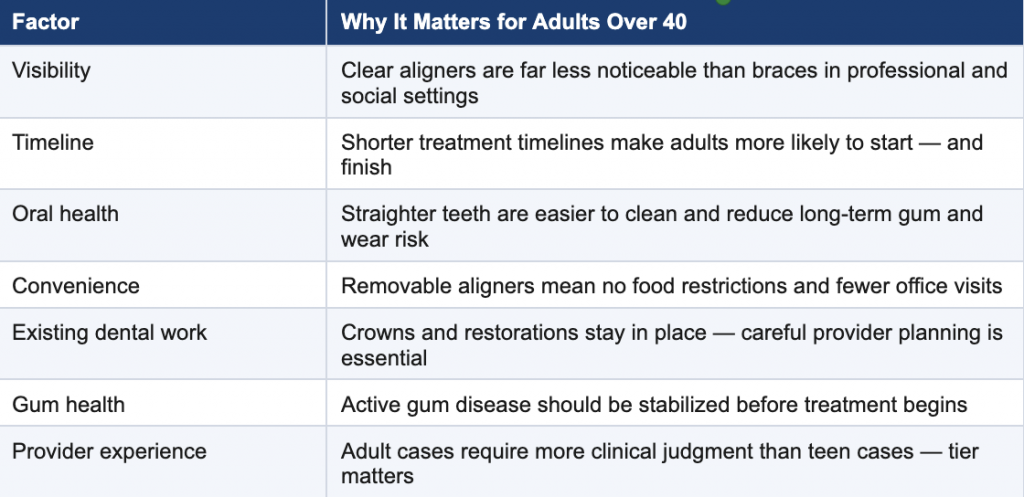 | Factor | Why It Matters for Adults Over 40 |
|---|---|
| Visibility | Clear aligners are far less noticeable than braces in professional and social settings |
| Timeline | Shorter treatment timelines make adults more likely to start — and finish |
| Oral health | Straighter teeth are easier to clean and reduce long-term gum and wear risk |
| Convenience | Removable aligners mean no food restrictions and fewer office visits |
| Existing dental work | Crowns and restorations stay in place — careful provider planning is essential |
| Gum health | Active gum disease should be stabilized before treatment begins |
| Provider experience | Adult cases require more clinical judgment than teen cases — tier matters |